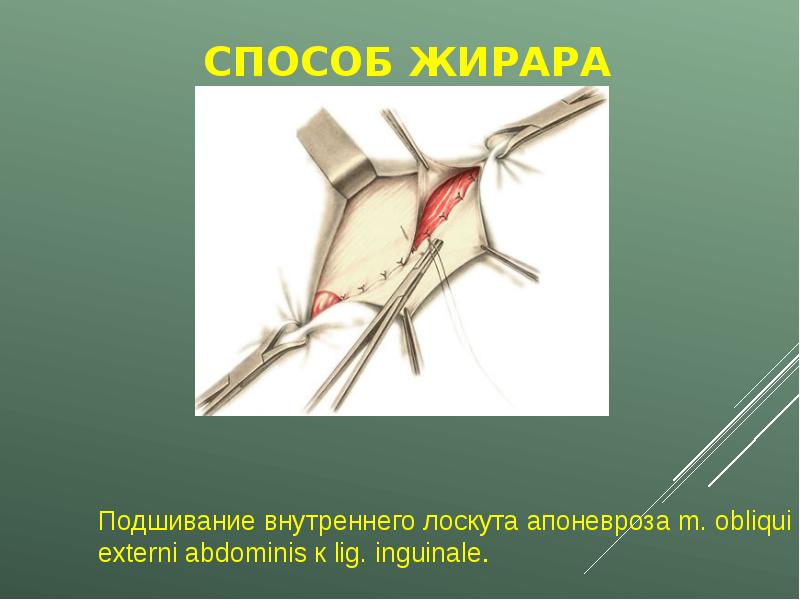 СПОСОБ ЖИРАРА

Подшивание внутреннего лоскута апоневроза m. obliqui externi abdominis к lig. inguinale.